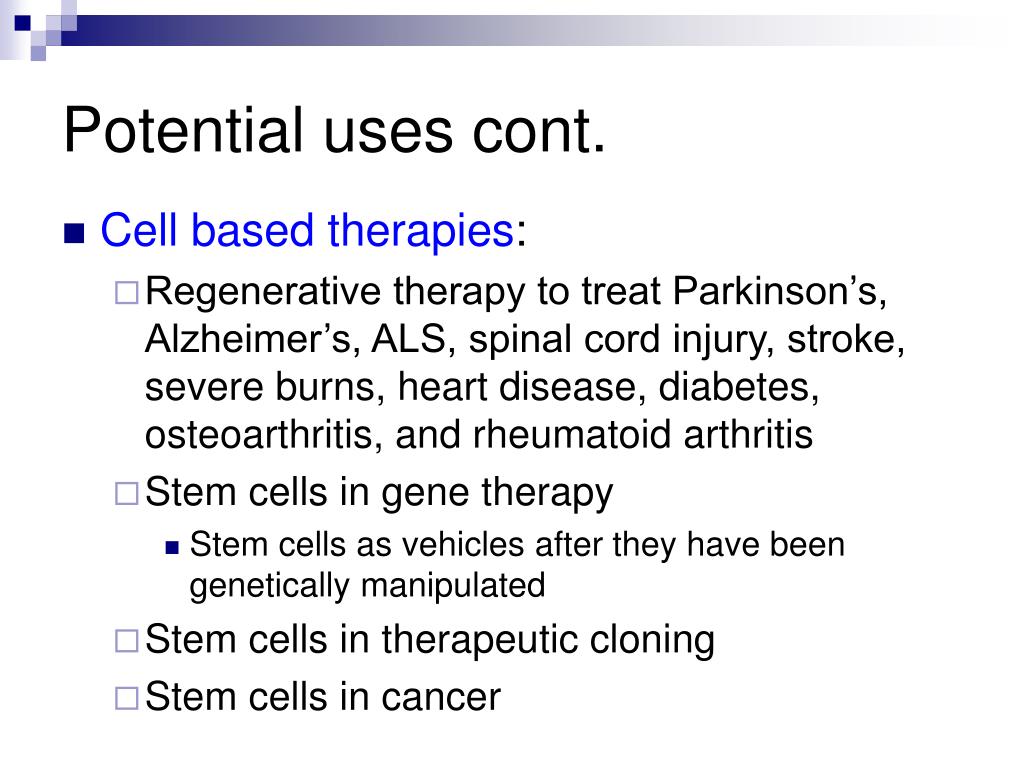 Potential uses cont.

Cell based therapies:

Regenerative therapy to treat Parkinson’s, Alzheimer’s, ALS, spinal cord injury, stroke, severe burns, heart disease, diabetes, osteoarthritis, and rheumatoid arthritis

Stem cells in gene therapy

Stem cells as vehicles after they have been genetically manipulated

Stem cells in therapeutic cloning

Stem cells in cancer